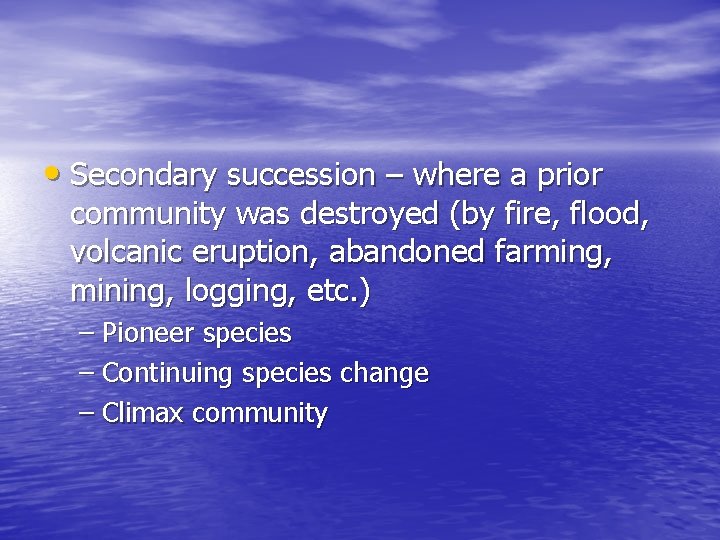 • Secondary succession – where a prior community was destroyed (by fire, flood, volcanic eruption, abandoned farming, mining, logging, etc.)
– Pioneer species
– Continuing species change
– Climax community